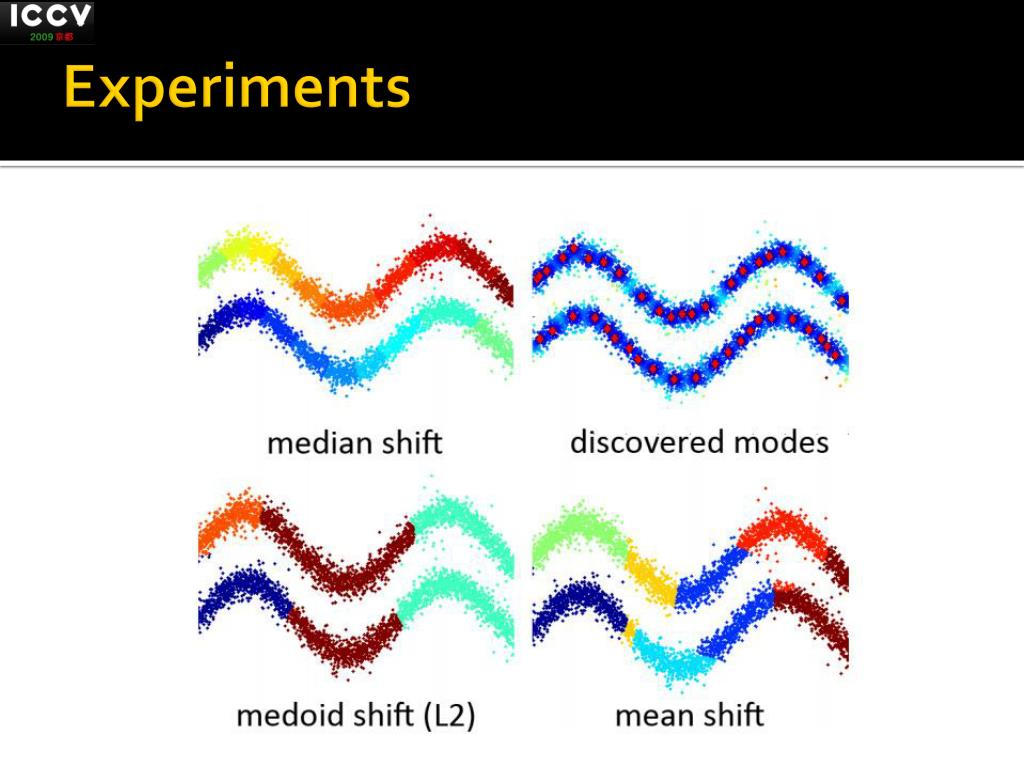 ICCV
2009 京都

Experiments

median shift

discovered modes

medoid shift (L2)

mean shift